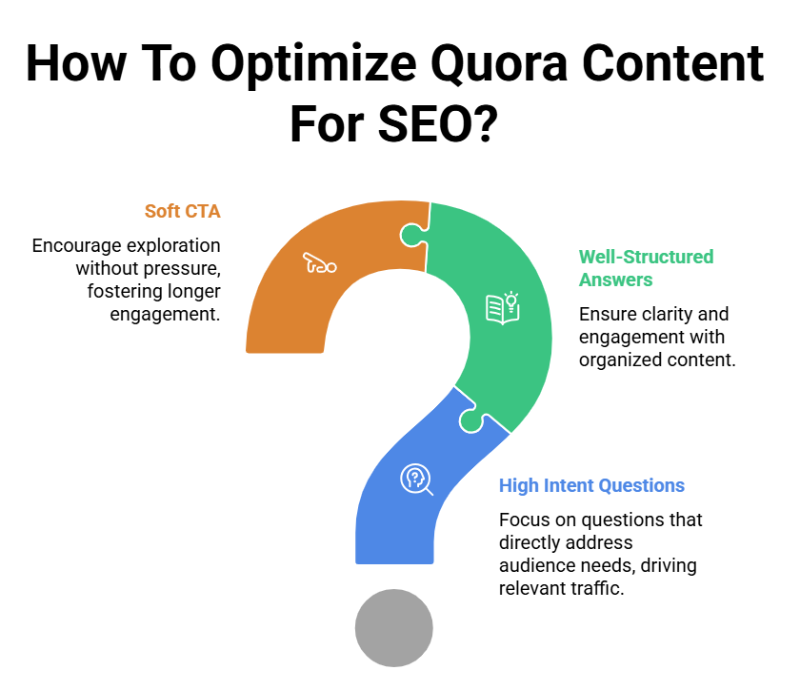 How To Optimize Quora Content For SEO?

Soft CTA

Encourage exploration without pressure, fostering longer engagement.

Well-Structured Answers

Ensure clarity and engagement with organized content.

High Intent Questions

Focus on questions that directly address audience needs, driving relevant traffic.